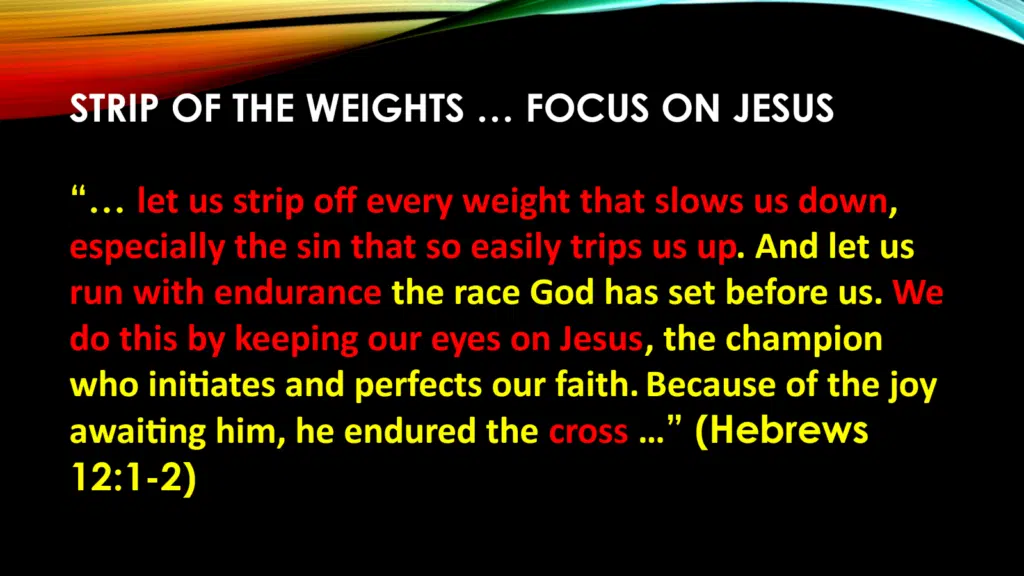 STRIP OF THE WEIGHTS … FOCUS ON JESUS

"… let us strip off every weight that slows us down, especially the sin that so easily trips us up. And let us run with endurance the race God has set before us. We do this by keeping our eyes on Jesus, the champion who initiates and perfects our faith. Because of the joy awaiting him, he endured the cross …" (Hebrews 12:1-2)